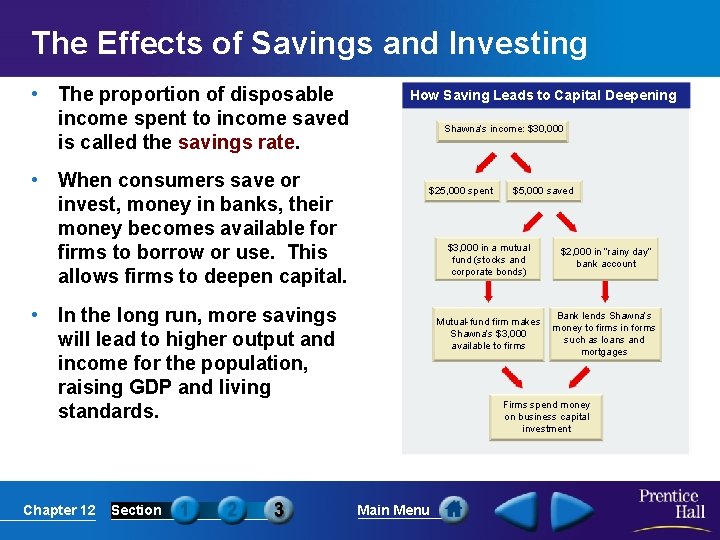 The Effects of Savings and Investing

• The proportion of disposable income spent to income saved is called the savings rate.

• When consumers save or invest, money in banks, their money becomes available for firms to borrow or use. This allows firms to deepen capital.

• In the long run, more savings will lead to higher output and income for the population, raising GDP and living standards.

How Saving Leads to Capital Deepening

Shawna's income: $30,000

$25,000 spent

$5,000 saved

$3,000 in a mutual fund (stocks and corporate bonds)

$2,000 in "rainy day" bank account

Mutual-fund firm makes Shawna's $3,000 available to firms

Bank lends Shawna's money to firms in forms such as loans and mortgages

Firms spend money on business capital investment

Chapter 12 Section 1 2 3 Main Menu

Prentice Hall